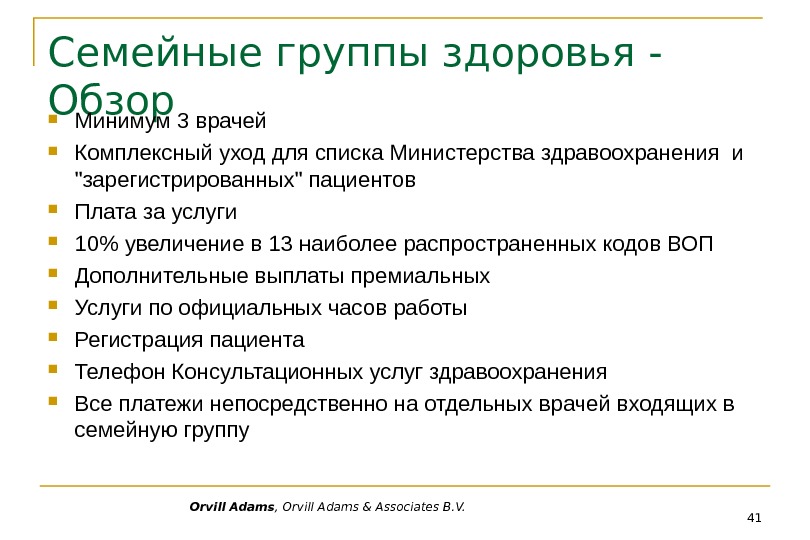 Семейные группы здоровья - Обзор

Минимум 3 врачей
Комплексный уход для списка Министерства здравоохранения и "зарегистрированных" пациентов
Плата за услуги
10% увеличение в 13 наиболее распространенных кодов ВОП
Дополнительные выплаты премиальных
Услуги по официальных часов работы
Регистрация пациента
Телефон Консультационных услуг здравоохранения
Все платежи непосредственно на отдельных врачей входящих в семейную группу

Orvill Adams, Orvill Adams & Associates B.V.

41